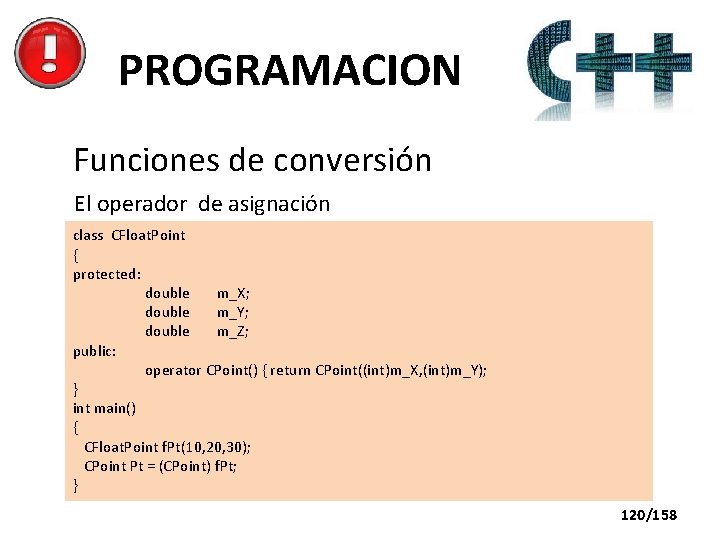 PROGRAMACION

C++

Funciones de conversión

El operador de asignación

class CFloatPoint
{
protected:
double m_X;
double m_Y;
double m_Z;
public:
operator CPoint() { return CPoint((int)m_X,(int)m_Y);
}
int main()
{
CFloatPoint fPt(10,20,30);
CPoint Pt = (CPoint) fPt;
}

120/158